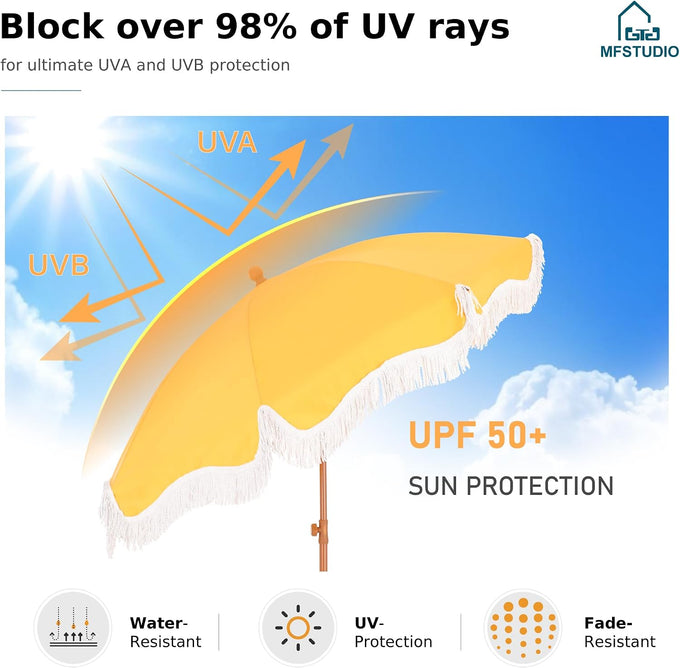 Block over 98% of UV rays

for ultimate UVA and UVB protection

MFSTUDIO

UVA

UVB

UPF 50+

SUN PROTECTION

Water-Resistant

UV-Protection

Fade-Resistant